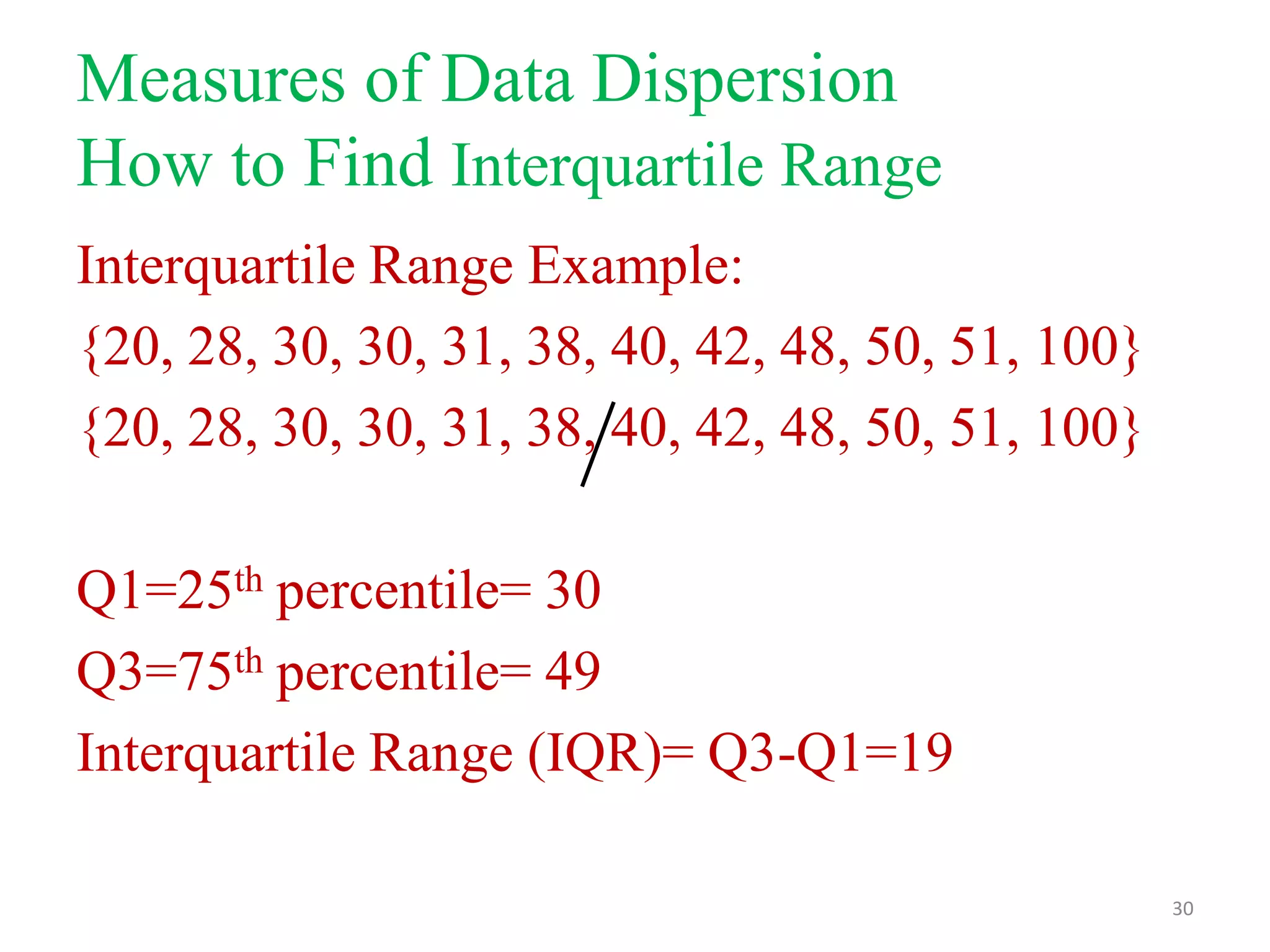 Measures of Data Dispersion
How to Find Interquartile Range

Interquartile Range Example:

{20, 28, 30, 30, 31, 38, 40, 42, 48, 50, 51, 100}

{20, 28, 30, 30, 31, 38, 40, 42, 48, 50, 51, 100}

Q1=25$^{th}$ percentile= 30

Q3=75$^{th}$ percentile= 49

Interquartile Range (IQR)= Q3-Q1=19

30